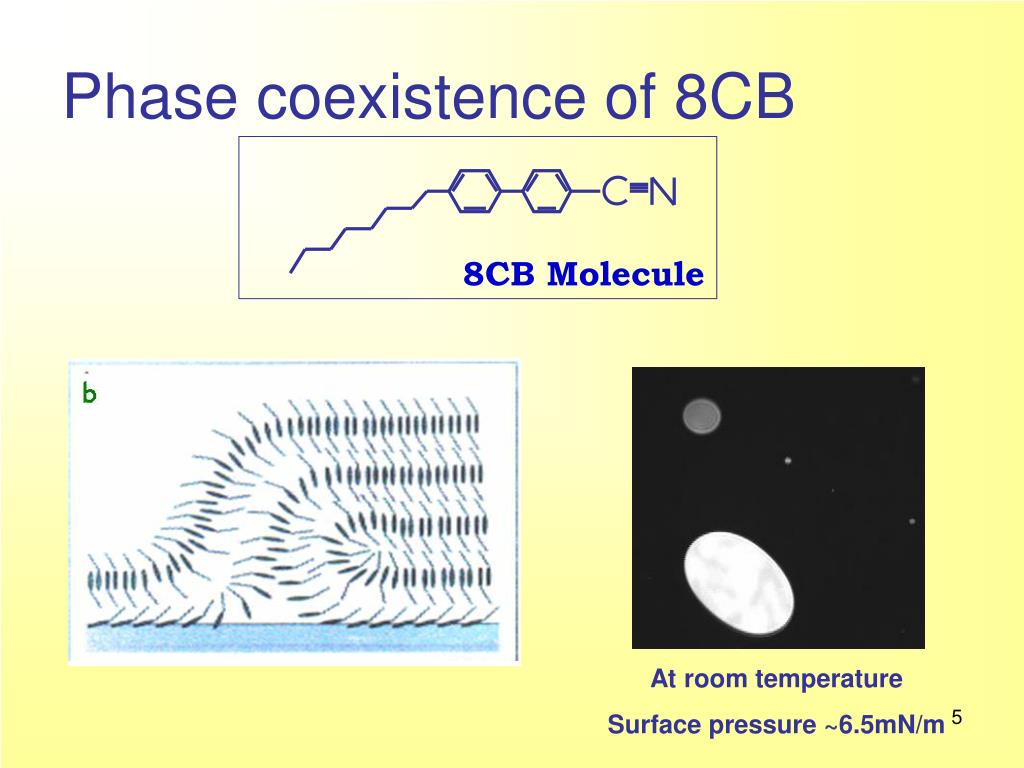 Phase coexistence of 8CB

C≡N

8CB Molecule

b

At room temperature

Surface pressure ~6.5mN/m

5